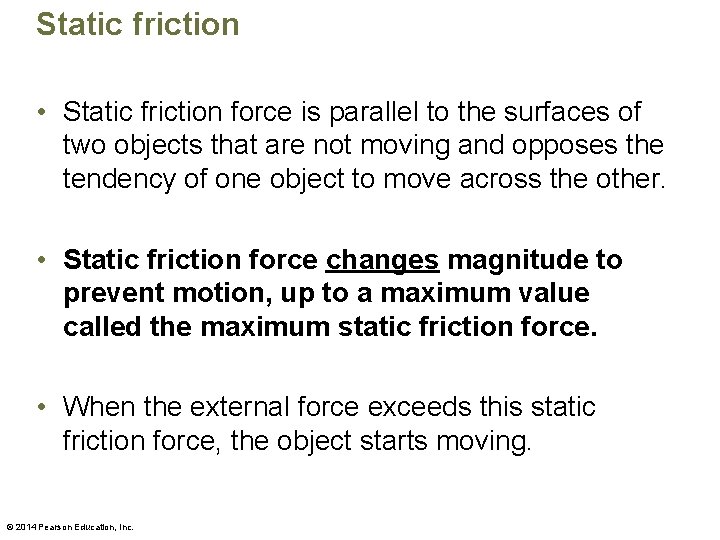 Static friction

• Static friction force is parallel to the surfaces of two objects that are not moving and opposes the tendency of one object to move across the other.

• Static friction force changes magnitude to prevent motion, up to a maximum value called the maximum static friction force.

• When the external force exceeds this static friction force, the object starts moving.

© 2014 Pearson Education, Inc.